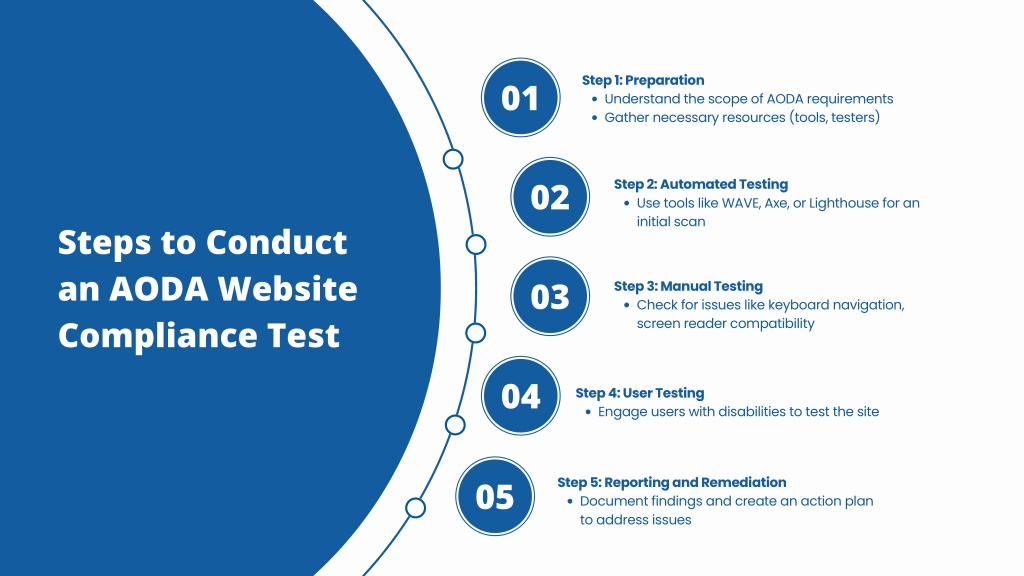 Steps to Conduct an AODA Website Compliance Test

01

Step 1: Preparation
• Understand the scope of AODA requirements
• Gather necessary resources (tools, testers)

02

Step 2: Automated Testing
• Use tools like WAVE, Axe, or Lighthouse for an initial scan

03

Step 3: Manual Testing
• Check for issues like keyboard navigation, screen reader compatibility

04

Step 4: User Testing
• Engage users with disabilities to test the site

05

Step 5: Reporting and Remediation
• Document findings and create an action plan to address issues